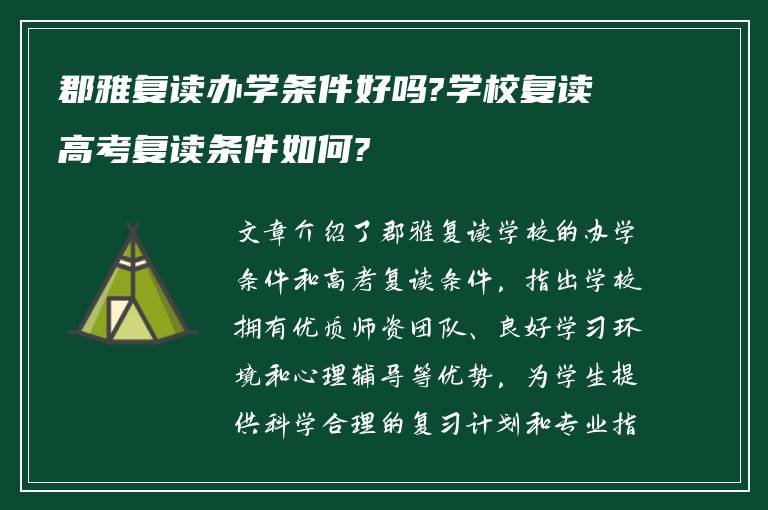 郡雅复读办学条件好吗?学校复读高考复读条件如何?

文章介绍了郡雅复读学校的办学条件和高考复读条件，指出学校拥有优质师资团队、良好学习环境和心理辅导等优势，为学生提供科学合理的复习计划和专业指